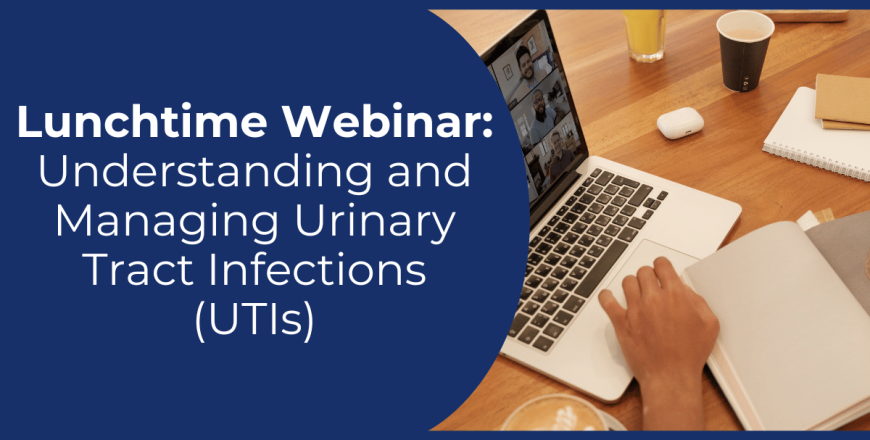 Lunchtime Webinar: Understanding and Managing Urinary Tract Infections (UTIs)